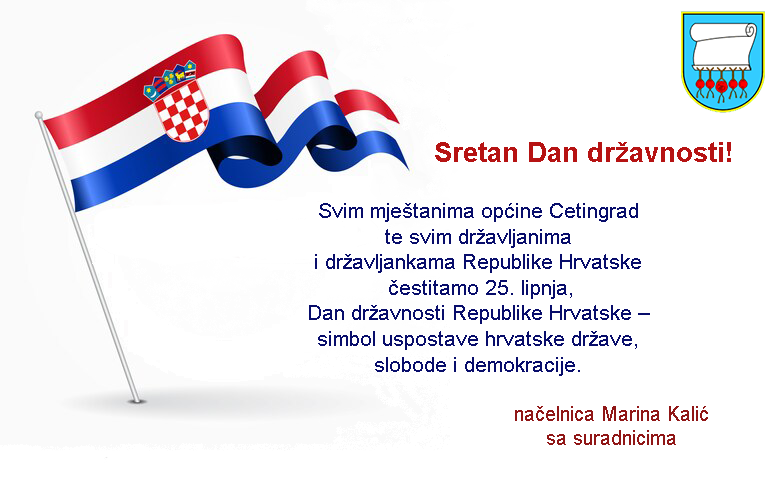 Sretan Dan državnosti!

Svim mještanima općine Cetingrad
te svim državljanima
i državljankama Republike Hrvatske
čestitamo 25. lipnja,
Dan državnosti Republike Hrvatske –
simbol uspostave hrvatske države,
slobode i demokracije.

načelnica Marina Kalić
sa suradnicima